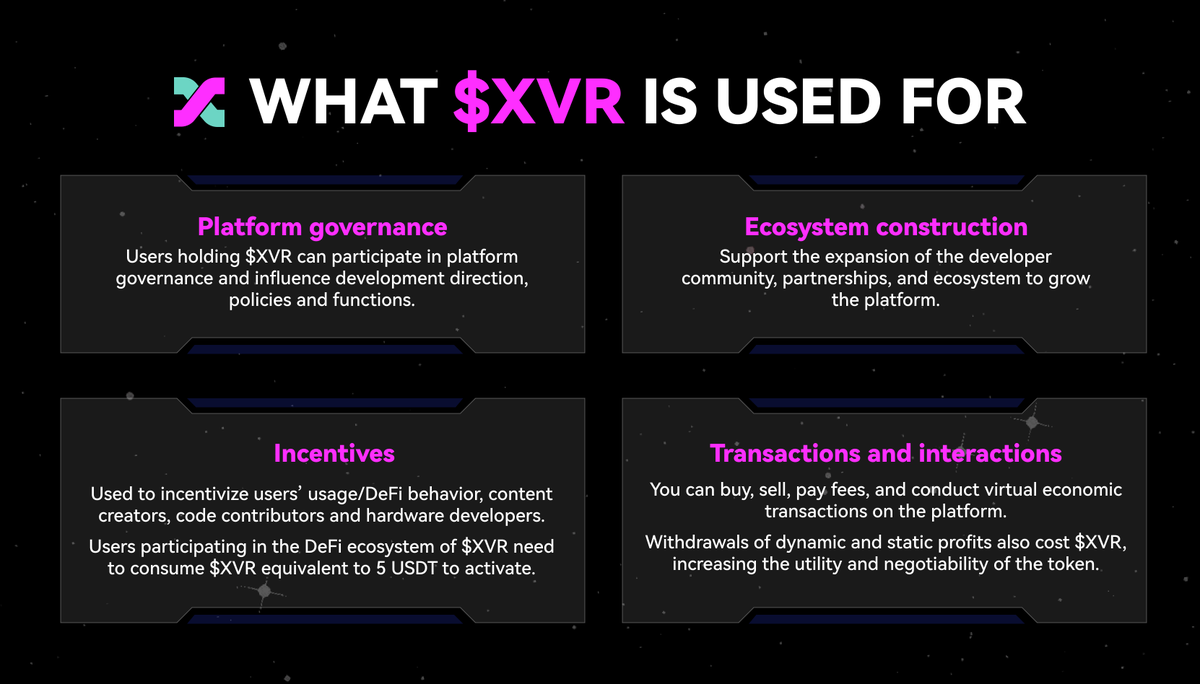 WHAT \$XVR IS USED FOR

Platform governance

Users holding \$XVR can participate in platform governance and influence development direction, policies and functions.

Ecosystem construction

Support the expansion of the developer community, partnerships, and ecosystem to grow the platform.

Incentives

Used to incentivize users' usage/DeFi behavior, content creators, code contributors and hardware developers.

Users participating in the DeFi ecosystem of \$XVR need to consume \$XVR equivalent to 5 USDT to activate.

Transactions and interactions

You can buy, sell, pay fees, and conduct virtual economic transactions on the platform.

Withdrawals of dynamic and static profits also cost \$XVR, increasing the utility and negotiability of the token.